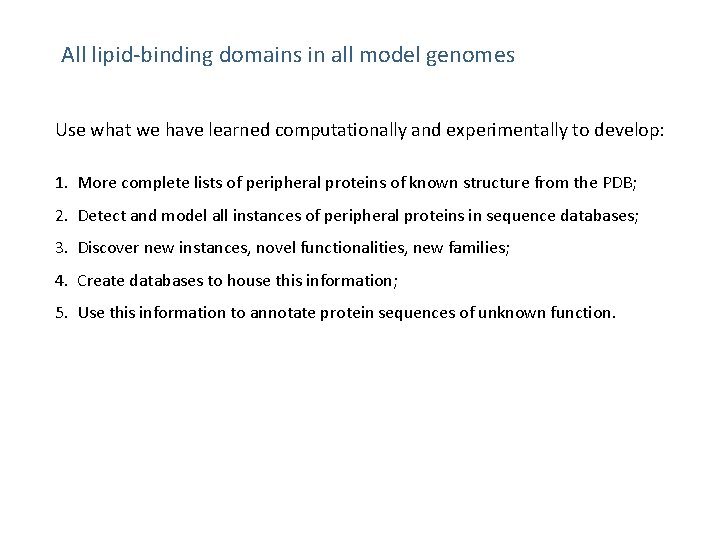 All lipid-binding domains in all model genomes

Use what we have learned computationally and experimentally to develop:

1. More complete lists of peripheral proteins of known structure from the PDB;

2. Detect and model all instances of peripheral proteins in sequence databases;

3. Discover new instances, novel functionalities, new families;

4. Create databases to house this information;

5. Use this information to annotate protein sequences of unknown function.